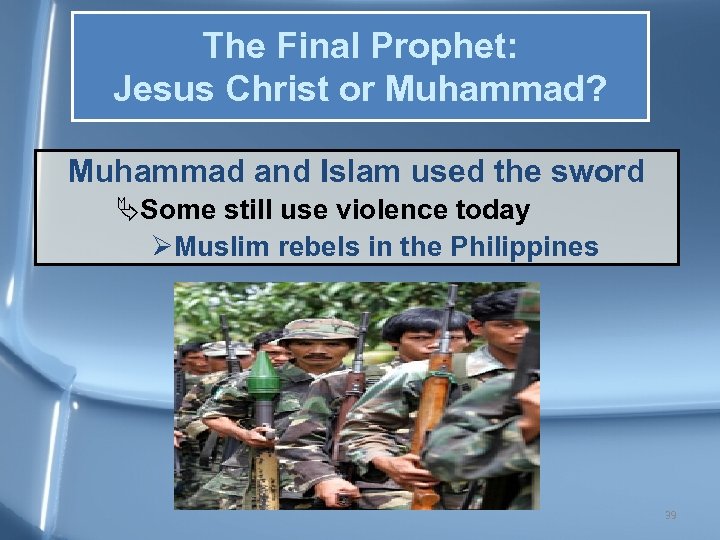 The Final Prophet:
Jesus Christ or Muhammad?

Muhammad and Islam used the sword

Some still use violence today

Muslim rebels in the Philippines

39